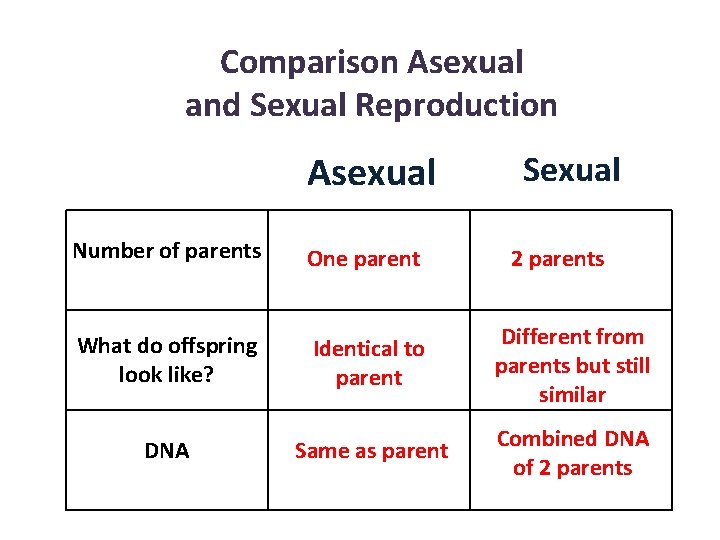 Comparison Asexual and Sexual Reproduction

| | Asexual | Sexual |
|---|---|---|
| Number of parents | One parent | 2 parents |
| What do offspring look like? | Identical to parent | Different from parents but still similar |
| DNA | Same as parent | Combined DNA of 2 parents |